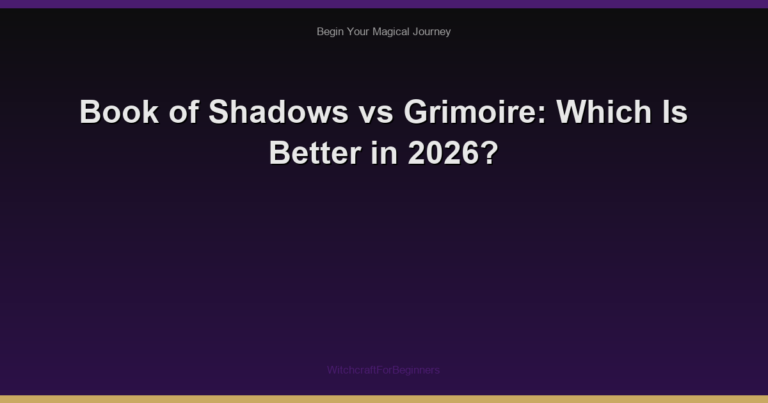 Begin Your Magical Journey

Book of Shadows vs Grimoire: Which Is Better in 2026?

WitchcraftForBeginners